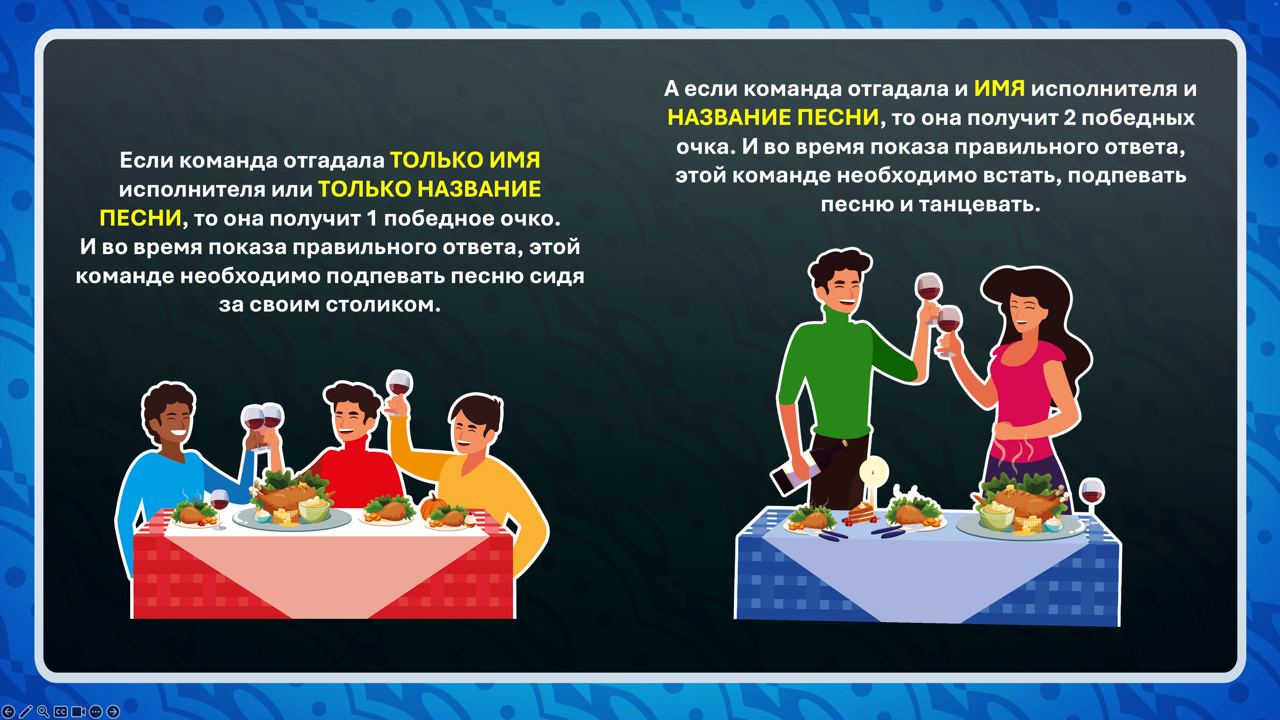 Если команда отгадала ТОЛЬКО ИМЯ исполнителя или ТОЛЬКО НАЗВАНИЕ ПЕСНИ, то она получит 1 победное очко.
И во время показа правильного ответа, этой команде необходимо подпевать песню сидя за своим столиком.

А если команда отгадала и ИМЯ исполнителя и НАЗВАНИЕ ПЕСНИ, то она получит 2 победных очка. И во время показа правильного ответа, этой команде необходимо встать, подпевать песню и танцевать.